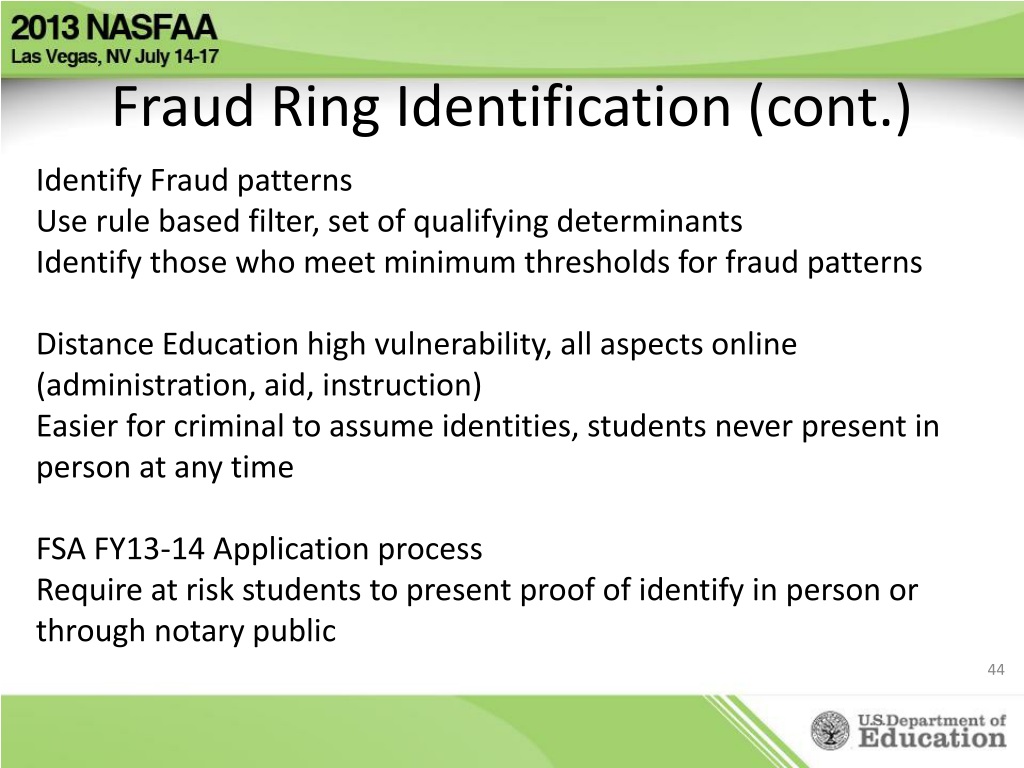 2013 NASFAA
Las Vegas, NV July 14-17

Fraud Ring Identification (cont.)

Identify Fraud patterns
Use rule based filter, set of qualifying determinants
Identify those who meet minimum thresholds for fraud patterns

Distance Education high vulnerability, all aspects online (administration, aid, instruction)
Easier for criminal to assume identities, students never present in person at any time

FSA FY13-14 Application process
Require at risk students to present proof of identify in person or through notary public

44

U.S. Department of Education